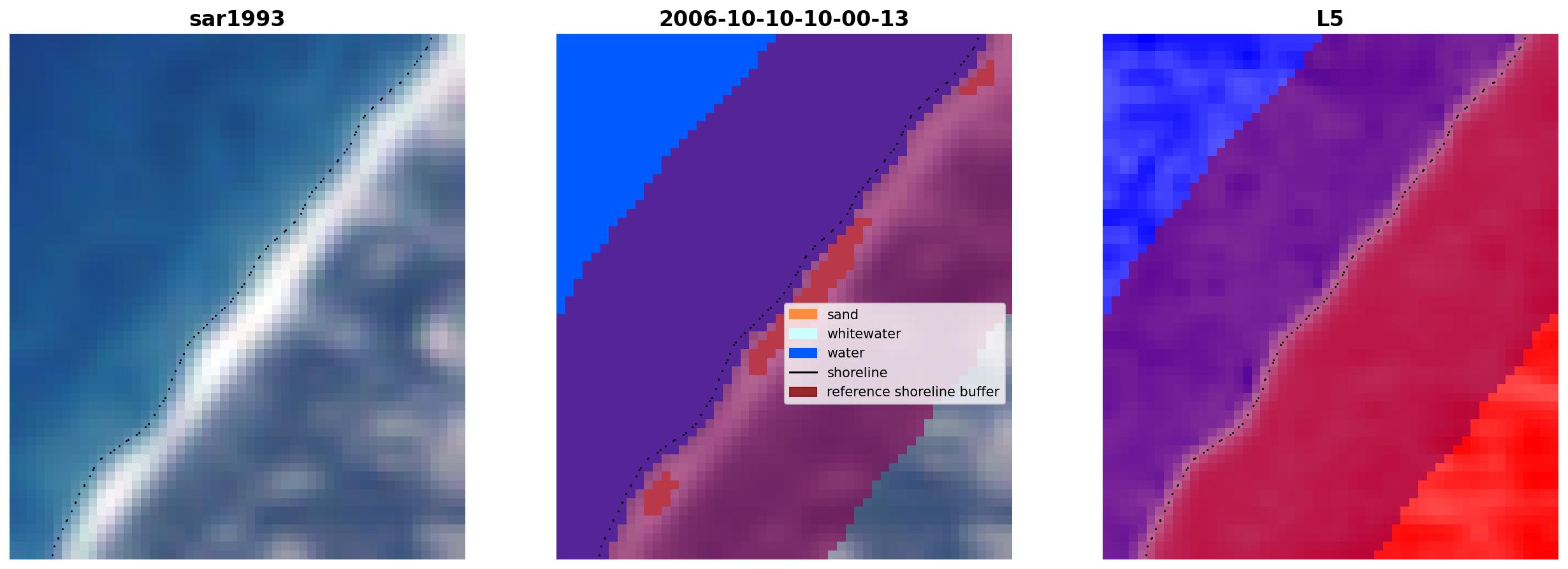 sar1993

2006-10-10-10-00-13

sand
whitewater
water
shoreline
reference shoreline buffer

L5